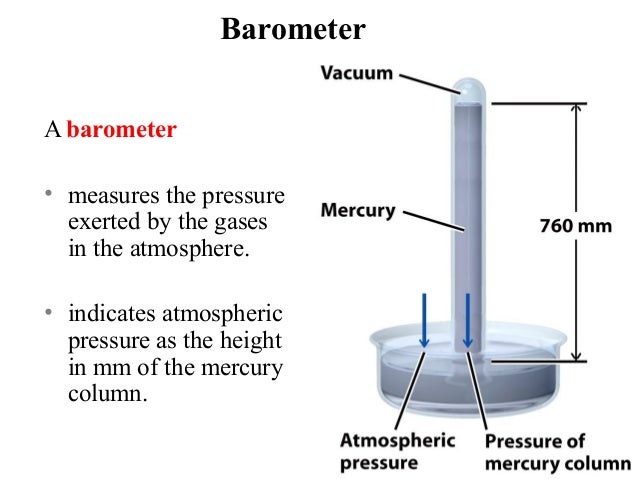 Barometer

A barometer

• measures the pressure exerted by the gases in the atmosphere.

• indicates atmospheric pressure as the height in mm of the mercury column.

Vacuum

Mercury

760 mm

Atmospheric pressure

Pressure of mercury column